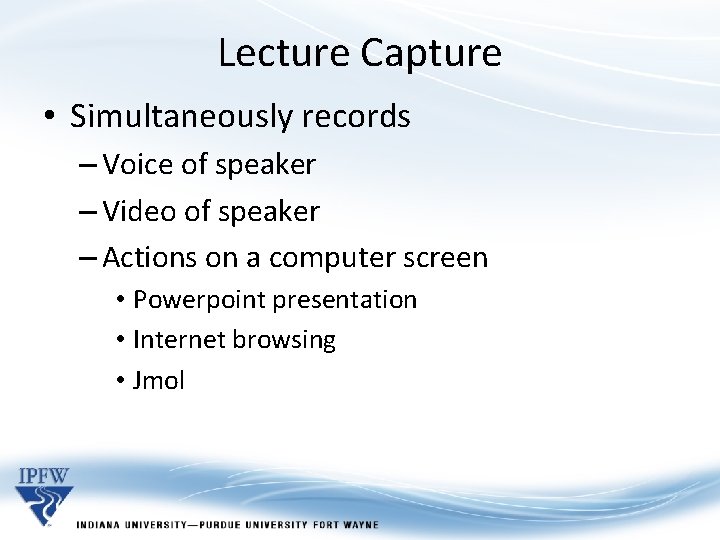 Lecture Capture

• Simultaneously records
– Voice of speaker
– Video of speaker
– Actions on a computer screen
• Powerpoint presentation
• Internet browsing
• Jmol

IPFW
INDIANA UNIVERSITY—PURDUE UNIVERSITY FORT WAYNE